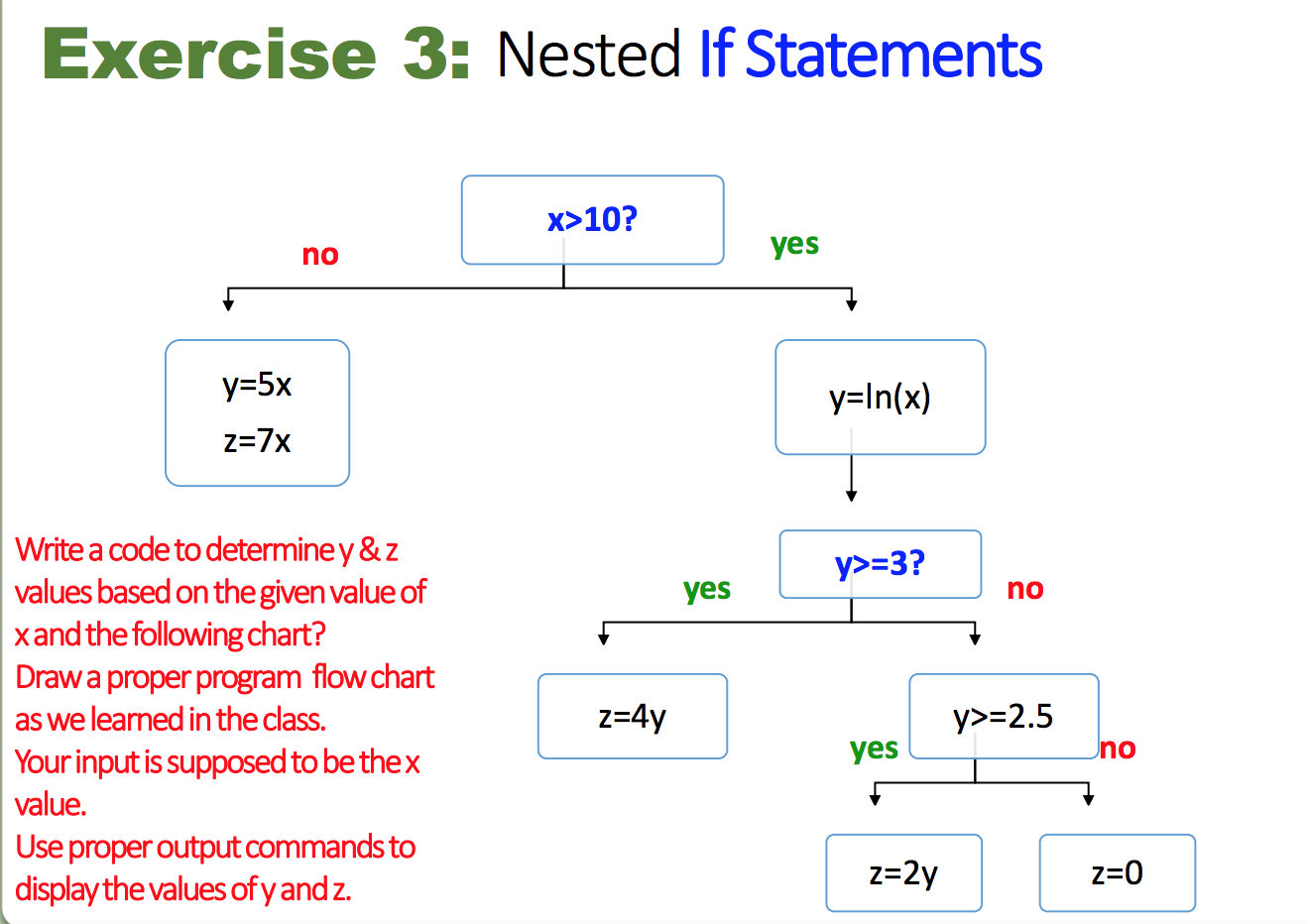 Exercise 3: Nested If Statements

x>10?

no

yes

y=5x

z=7x

y=ln(x)

y>=3?

yes

no

z=4y

y>=2.5

yes

no

z=2y

z=0

Write a code to determine y & z values based on the given value of x and the following chart?

Draw a proper program flow chart as we learned in the class.

Your input is supposed to be the x value.

Use proper output commands to display the values of y and z.